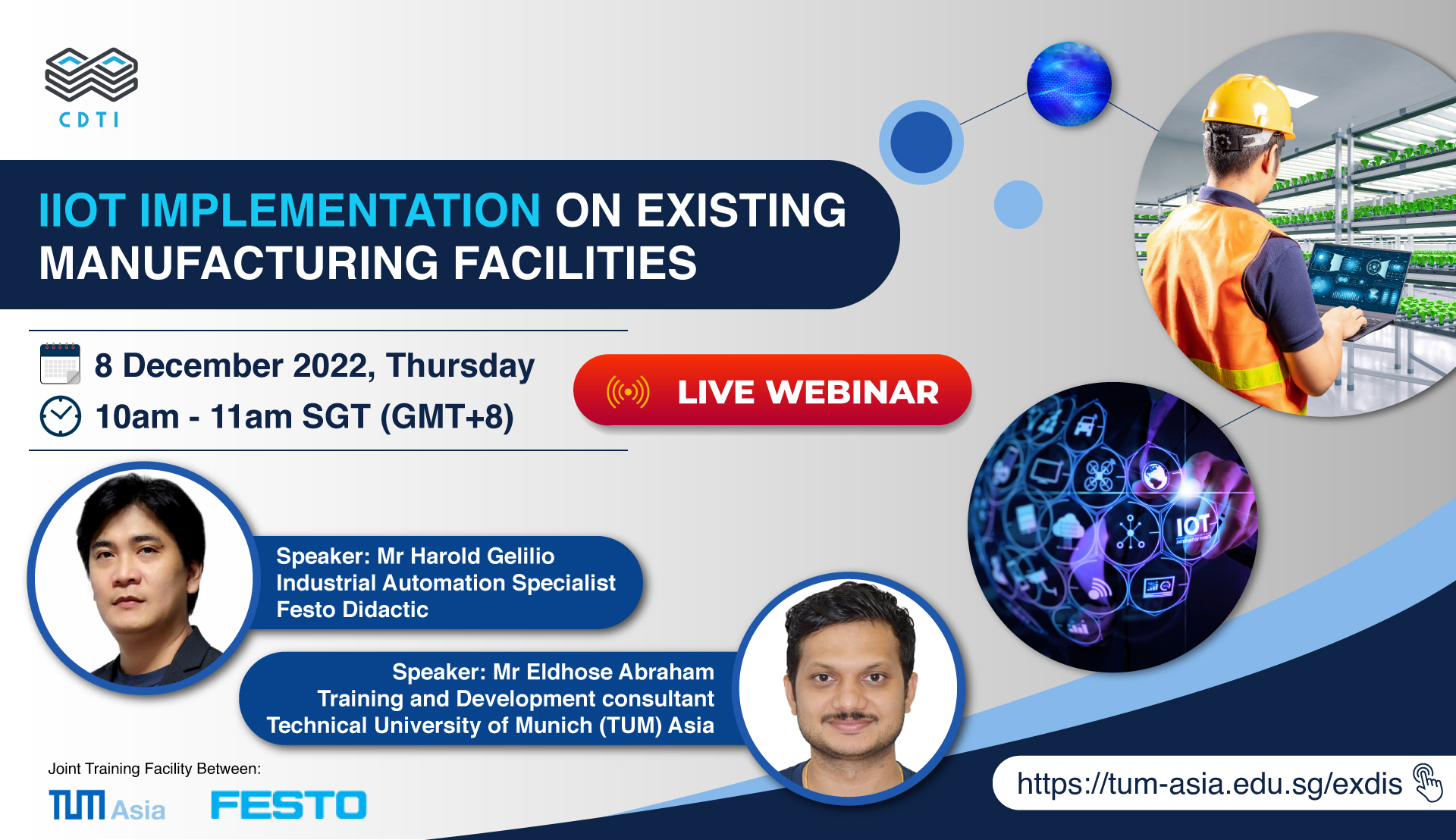 CDTI

IIOT IMPLEMENTATION ON EXISTING MANUFACTURING FACILITIES

8 December 2022, Thursday
10am - 11am SGT (GMT+8)

LIVE WEBINAR

IOT

Speaker: Mr Harold Gelilio
Industrial Automation Specialist
Festo Didactic

Speaker: Mr Eldhose Abraham
Training and Development consultant
Technical University of Munich (TUM) Asia

Joint Training Facility Between:
TUM Asia FESTO

https://tum-asia.edu.sg/exdis